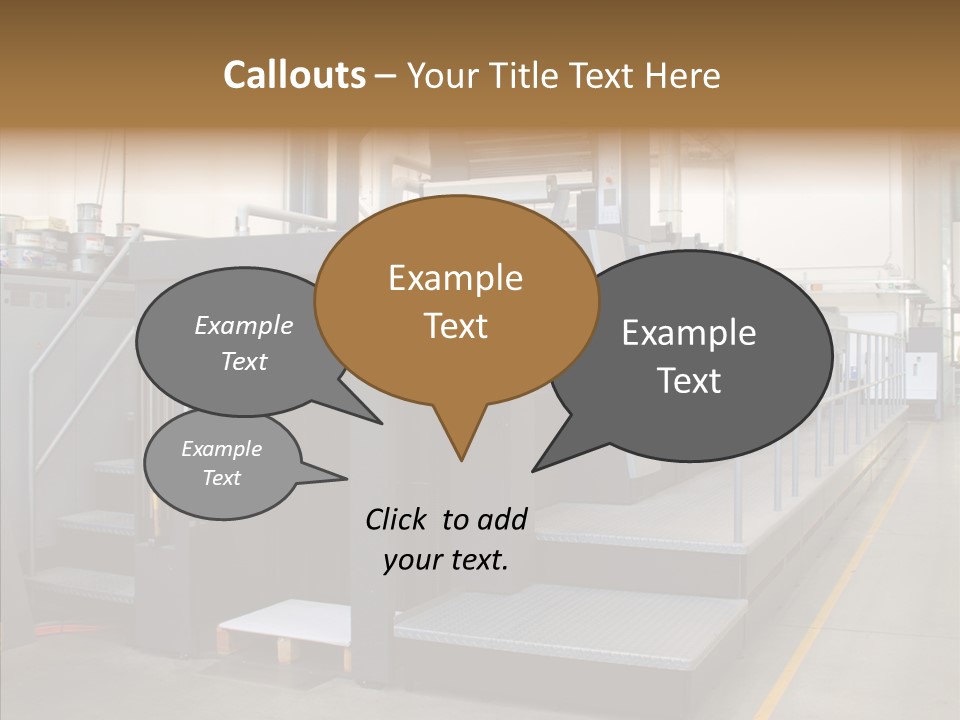 Callouts – Your Title Text Here

Example Text

Example Text

Example Text

Example Text

Click to add your text.